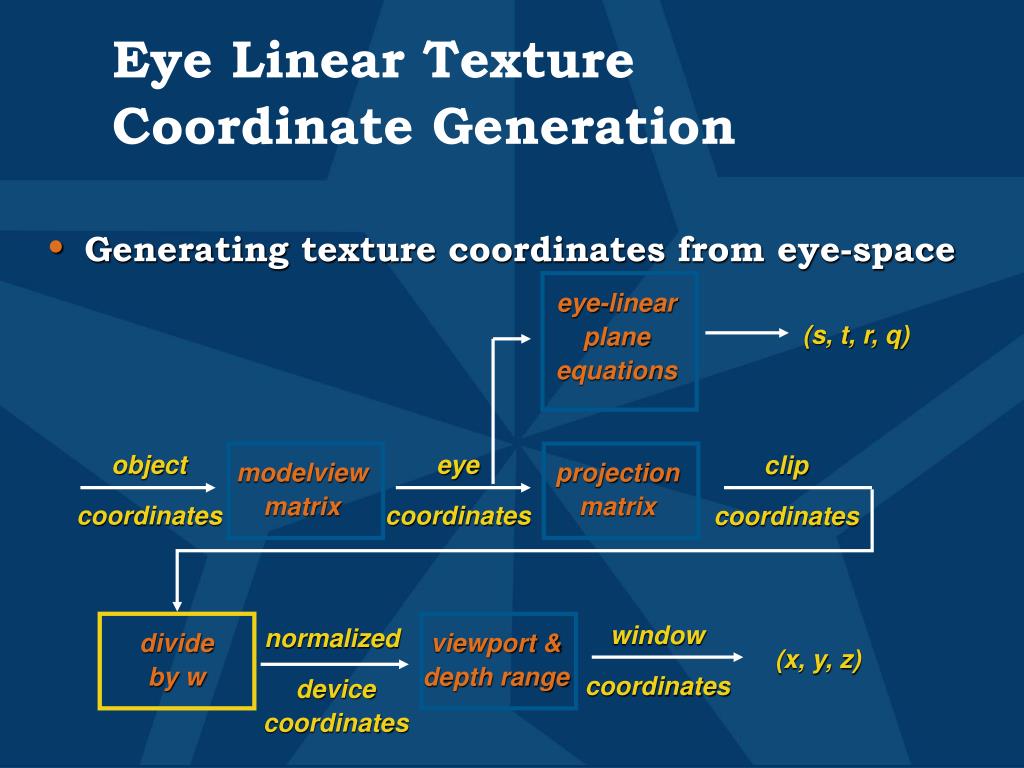 Eye Linear Texture Coordinate Generation

• Generating texture coordinates from eye-space

eye-linear plane equations

(s, t, r, q)

object coordinates

modelview matrix

eye coordinates

projection matrix

clip coordinates

divide by w

normalized device coordinates

viewport & depth range

window coordinates

(x, y, z)